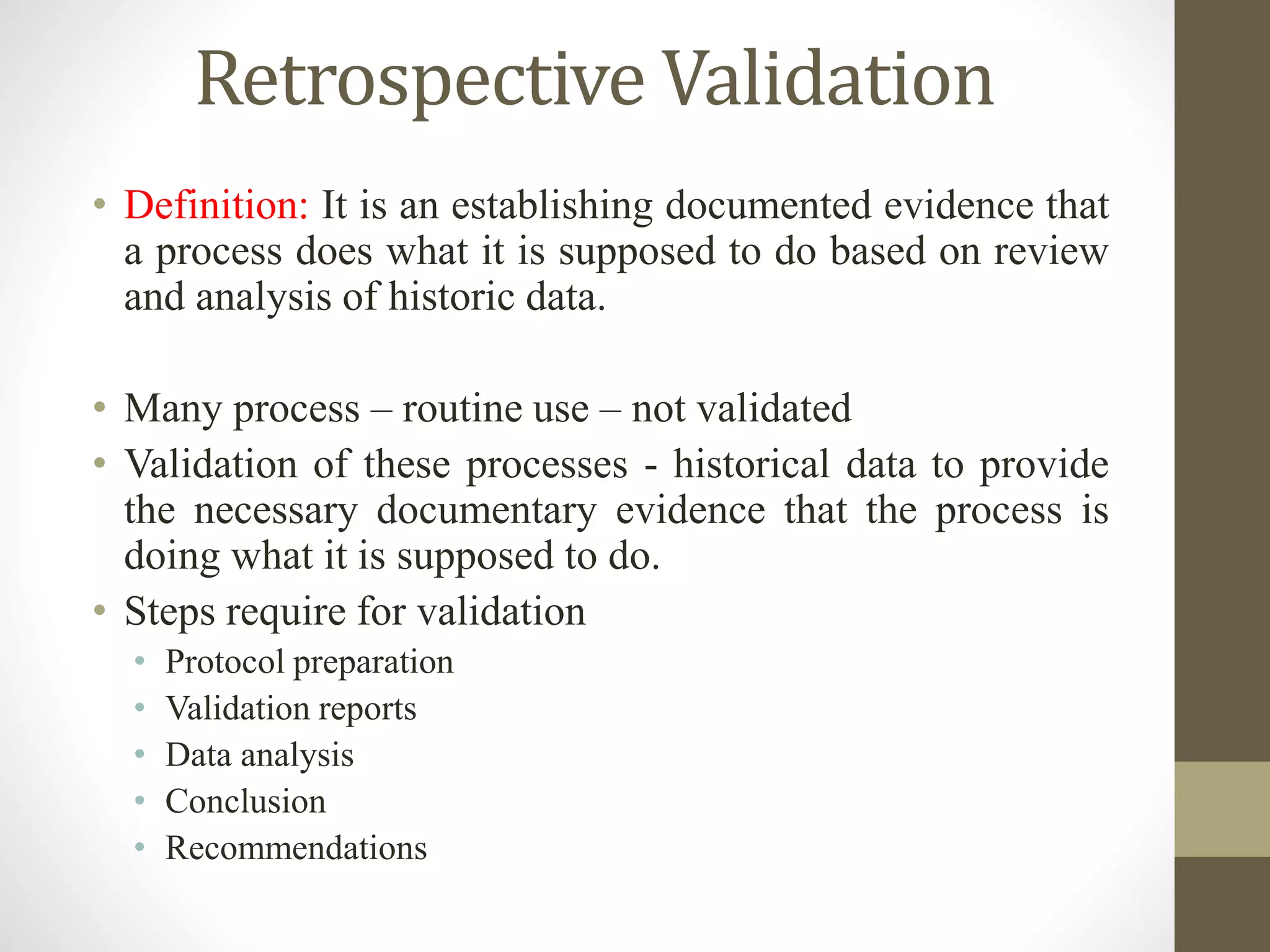 Retrospective Validation

• Definition: It is an establishing documented evidence that a process does what it is supposed to do based on review and analysis of historic data.

• Many process – routine use – not validated
• Validation of these processes - historical data to provide the necessary documentary evidence that the process is doing what it is supposed to do.
• Steps require for validation
  • Protocol preparation
  • Validation reports
  • Data analysis
  • Conclusion
  • Recommendations